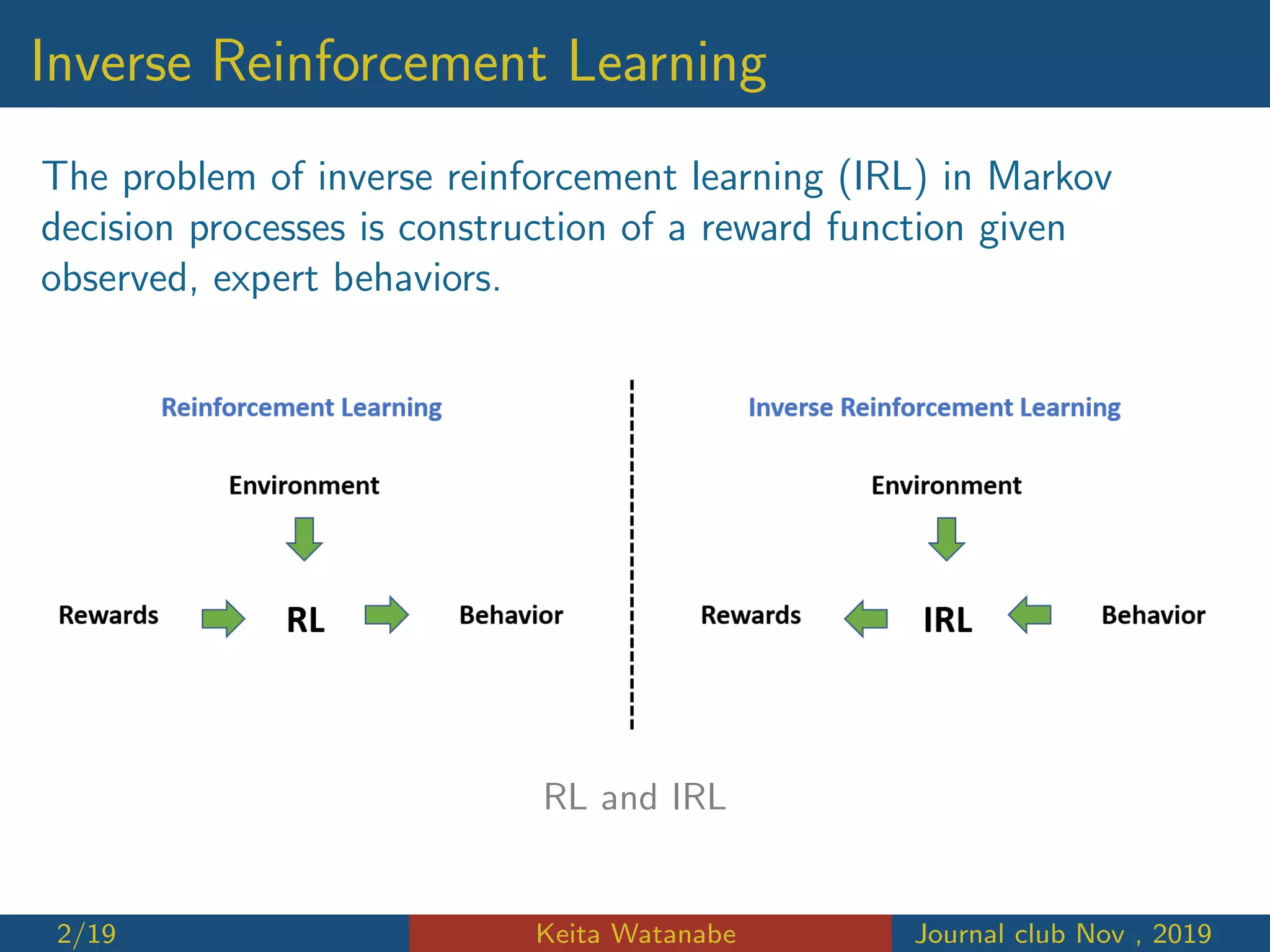 Inverse Reinforcement Learning

The problem of inverse reinforcement learning (IRL) in Markov decision processes is construction of a reward function given observed, expert behaviors.

Reinforcement Learning

Environment

Rewards RL Behavior

Inverse Reinforcement Learning

Environment

Rewards IRL Behavior

RL and IRL

2/19 Keita Watanabe Journal club Nov , 2019